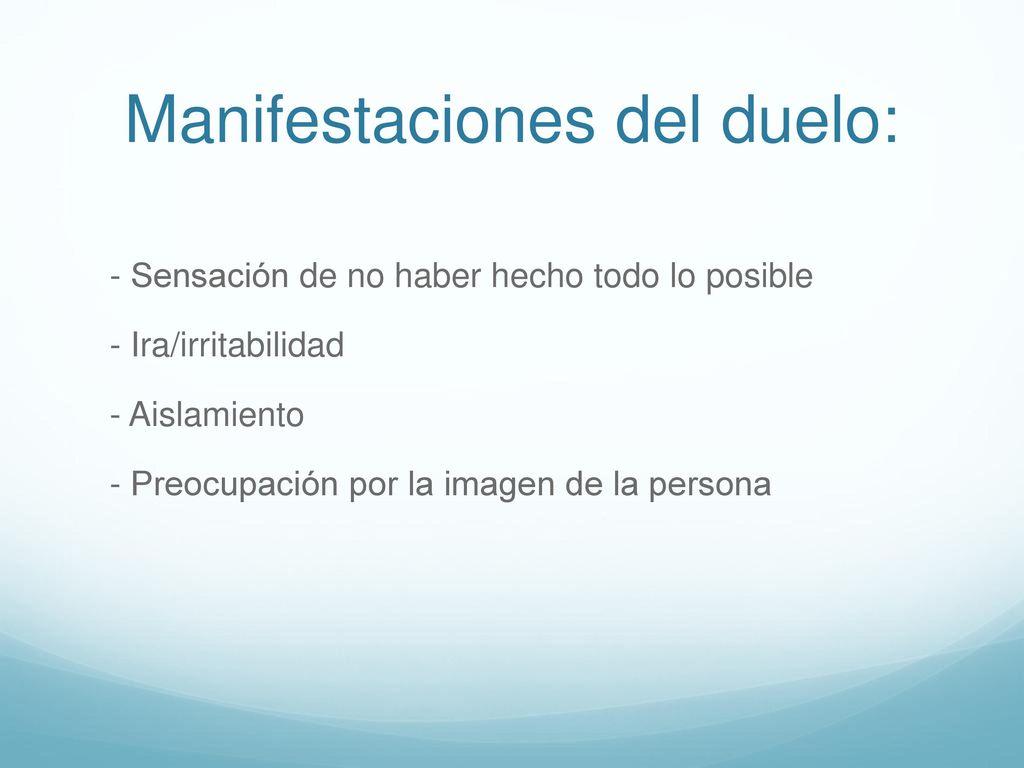 Manifestaciones del duelo:

- Sensación de no haber hecho todo lo posible

- Ira/irritabilidad

- Aislamiento

- Preocupación por la imagen de la persona